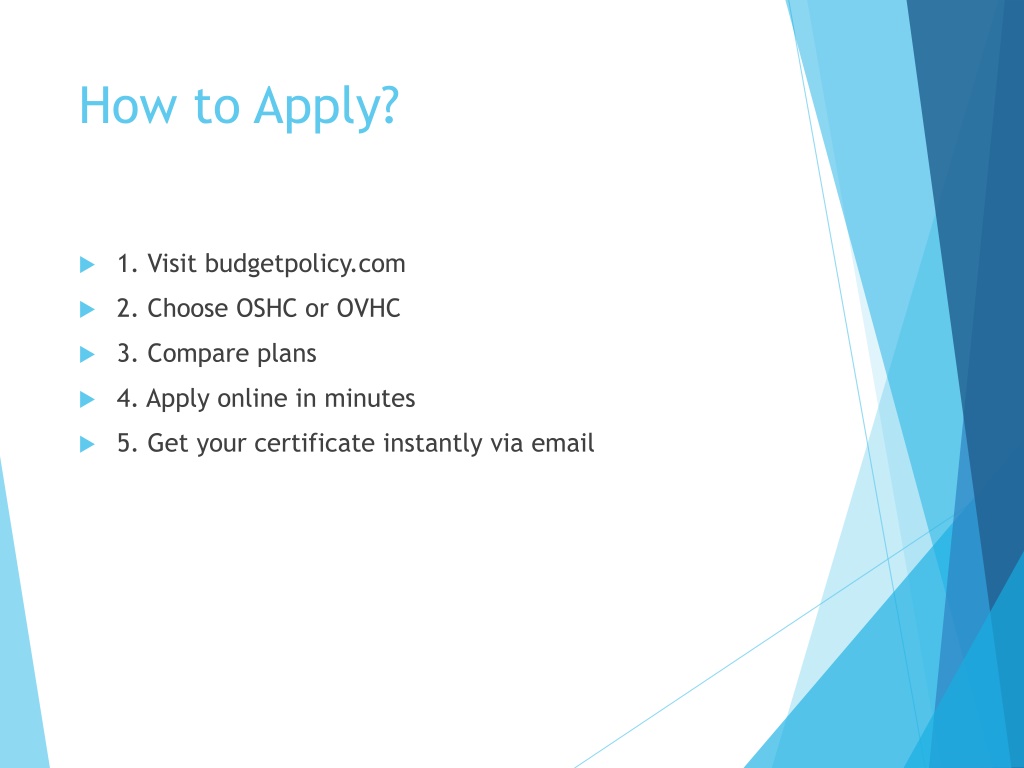 How to Apply?

1. Visit budgetpolicy.com
2. Choose OSHC or OVHC
3. Compare plans
4. Apply online in minutes
5. Get your certificate instantly via email